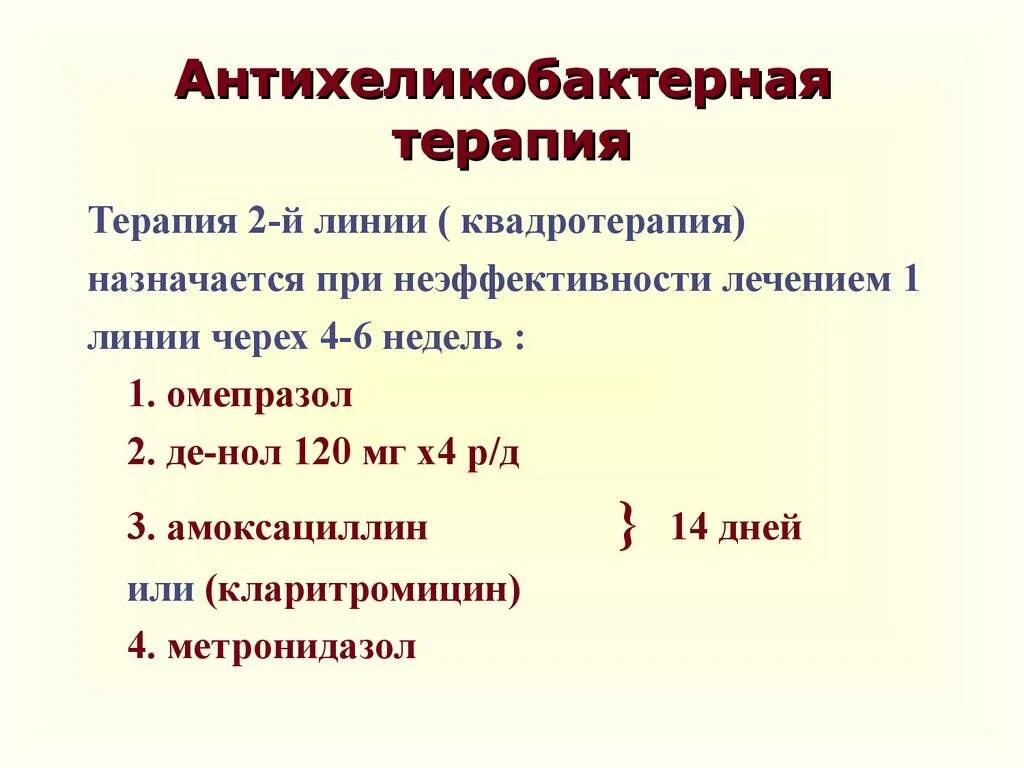 Антихеликобактерная терапия

Терапия 2-й линии ( квадротерапия) назначается при неэффективности лечением 1 линии черех 4-6 недель :

1. омепразол
2. де-нол 120 мг х4 р/д
3. амоксациллин } 14 дней
или (кларитромицин)
4. метронидазол